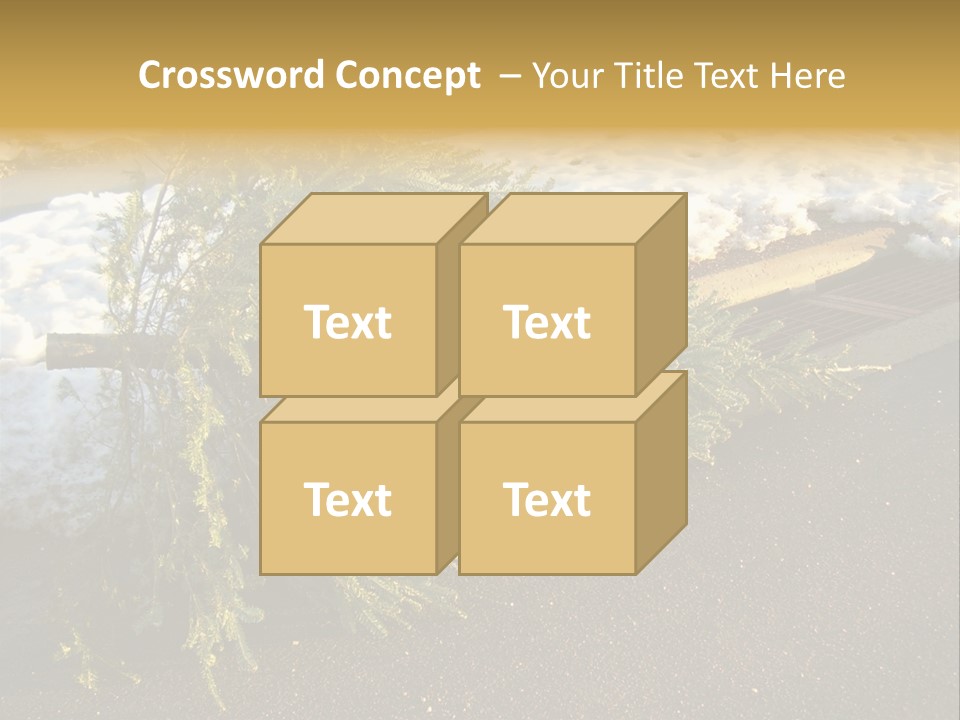 Crossword Concept – Your Title Text Here

Text

Text

Text

Text